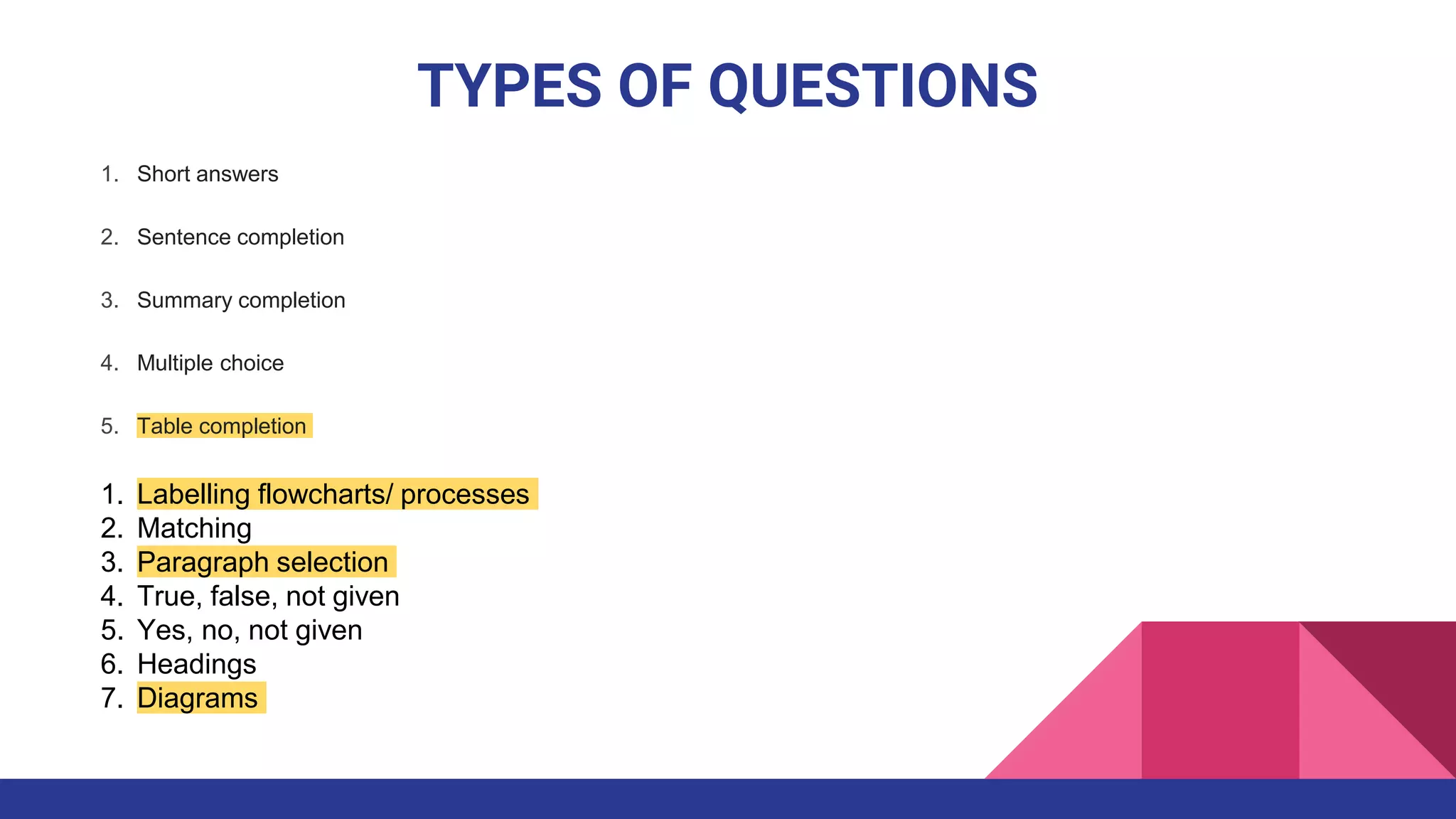 TYPES OF QUESTIONS

1. Short answers

2. Sentence completion

3. Summary completion

4. Multiple choice

5. Table completion

1. Labelling flowcharts/ processes
2. Matching
3. Paragraph selection
4. True, false, not given
5. Yes, no, not given
6. Headings
7. Diagrams